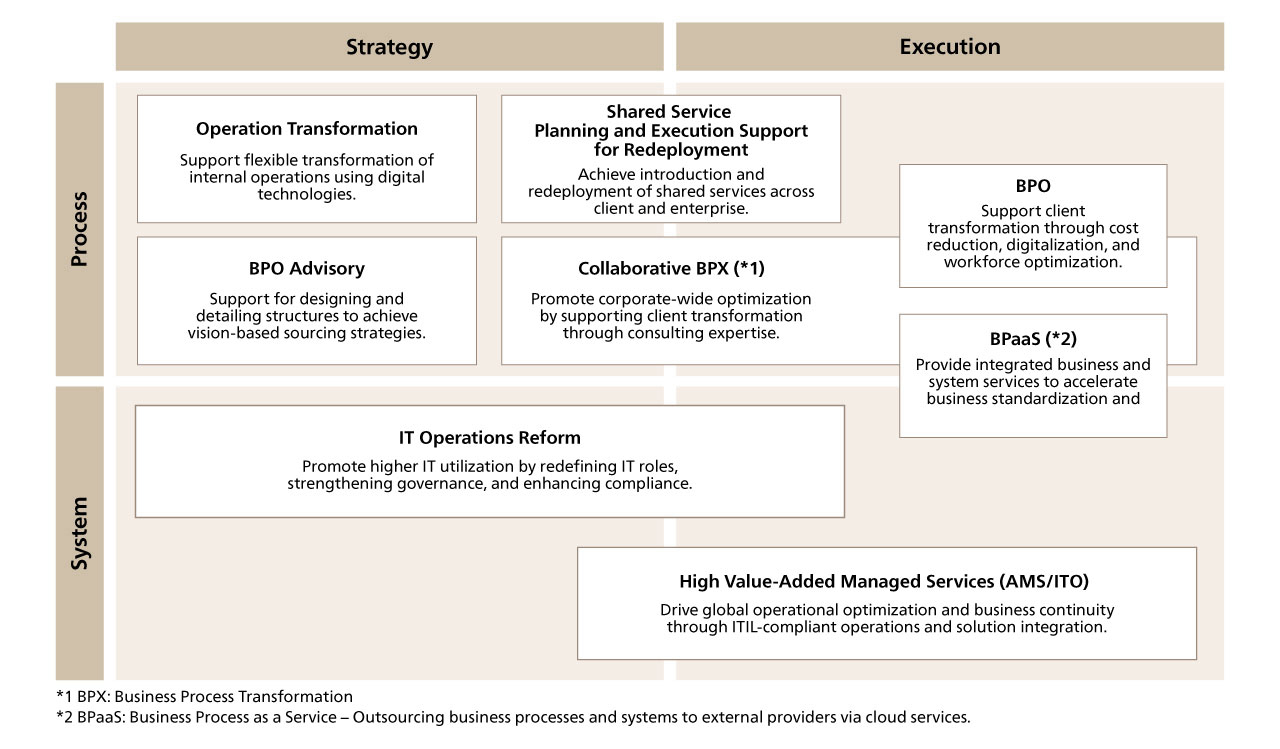 Strategy

Execution

Process

Operation Transformation

Support flexible transformation of internal operations using digital technologies.

Shared Service Planning and Execution Support for Redeployment

Achieve introduction and redeployment of shared services across client and enterprise.

BPO

Support client transformation through cost reduction, digitalization, and workforce optimization.

BPO Advisory

Support for designing and detailing structures to achieve vision-based sourcing strategies.

Collaborative BPX (*1)

Promote corporate-wide optimization by supporting client transformation through consulting expertise.

BPaaS (*2)

Provide integrated business and system services to accelerate business standardization and

System

IT Operations Reform

Promote higher IT utilization by redefining IT roles, strengthening governance, and enhancing compliance.

High Value-Added Managed Services (AMS/ITO)

Drive global operational optimization and business continuity through ITIL-compliant operations and solution integration.

*1 BPX: Business Process Transformation
*2 BPaaS: Business Process as a Service – Outsourcing business processes and systems to external providers via cloud services.